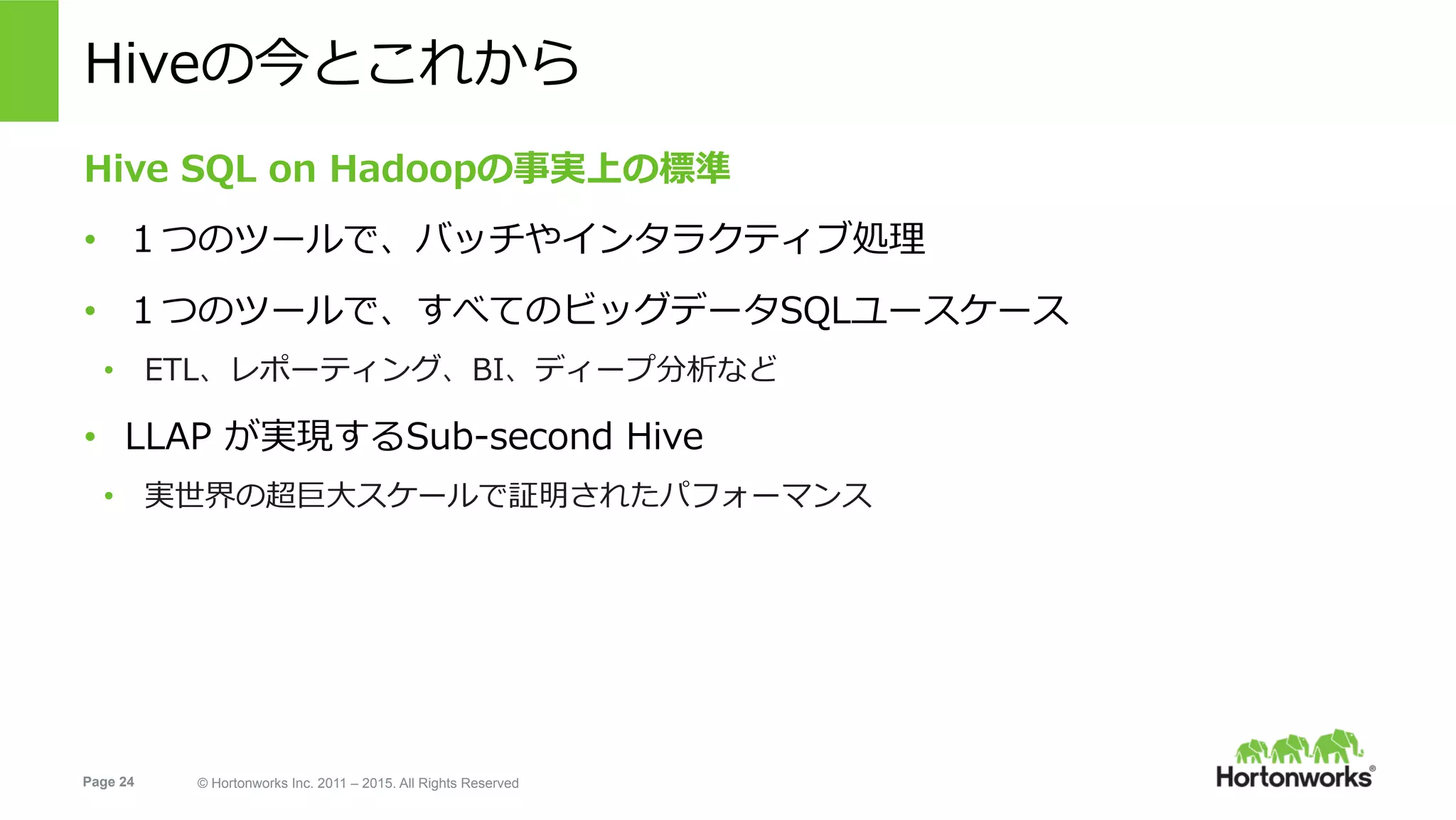 Hiveの今とこれから

Hive SQL on Hadoopの事実上の標準

• １つのツールで、バッチやインタラクティブ処理

• １つのツールで、すべてのビッグデータSQLユースケース

• ETL、レポーティング、BI、ディープ分析など

• LLAP が実現するSub-second Hive

• 実世界の超巨大スケールで証明されたパフォーマンス

Page 24

© Hortonworks Inc. 2011 – 2015. All Rights Reserved

Hortonworks®